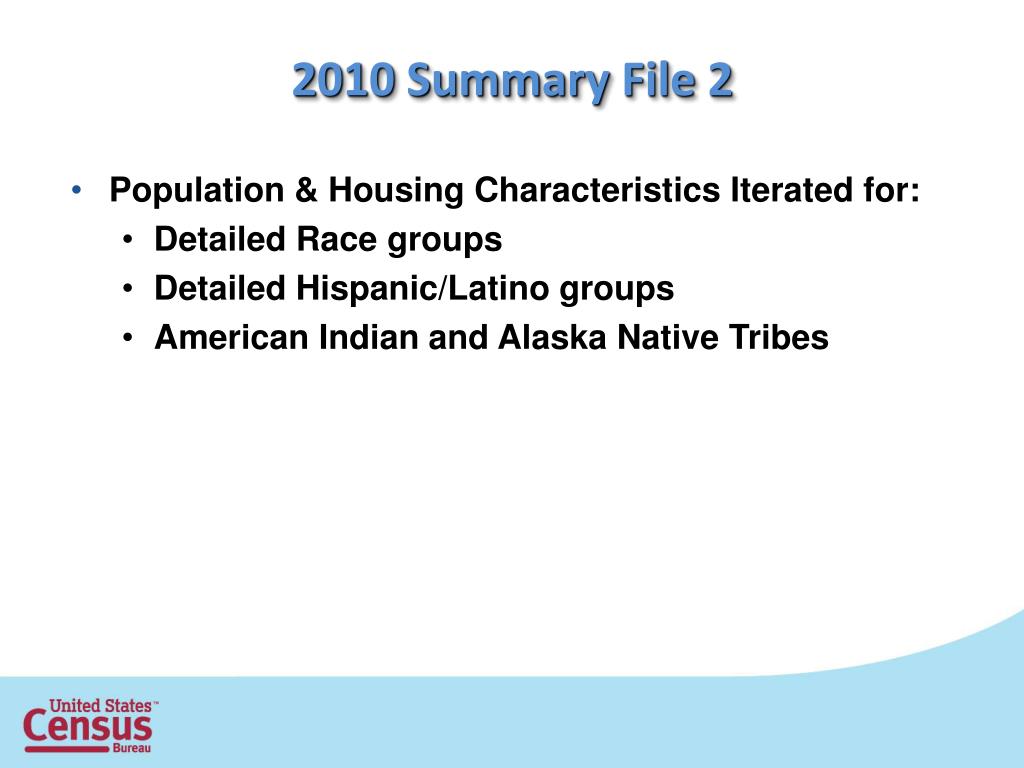 2010 Summary File 2

• Population & Housing Characteristics Iterated for:
  • Detailed Race groups
  • Detailed Hispanic/Latino groups
  • American Indian and Alaska Native Tribes

United States™
Census
Bureau